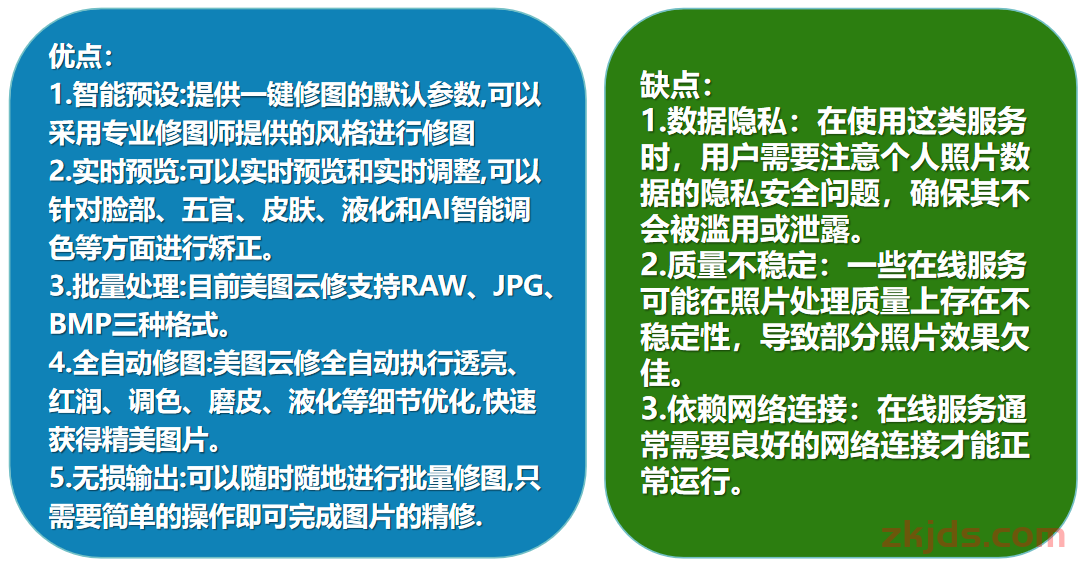 优点：
1.智能预设:提供一键修图的默认参数,可以采用专业修图师提供的风格进行修图
2.实时预览:可以实时预览和实时调整,可以针对脸部、五官、皮肤、液化和AI智能调色等方面进行矫正。
3.批量处理:目前美图云修支持RAW、JPG、BMP三种格式。
4.全自动修图:美图云修全自动执行透亮、红润、调色、磨皮、液化等细节优化,快速获得精美图片。
5.无损输出:可以随时随地进行批量修图,只需要简单的操作即可完成图片的精修.

缺点：
1.数据隐私：在使用这类服务时，用户需要注意个人照片数据的隐私安全问题，确保其不会被滥用或泄露。
2.质量不稳定：一些在线服务可能在照片处理质量上存在不稳定性，导致部分照片效果欠佳。
3.依赖网络连接：在线服务通常需要良好的网络连接才能正常运行。

zkjds.com